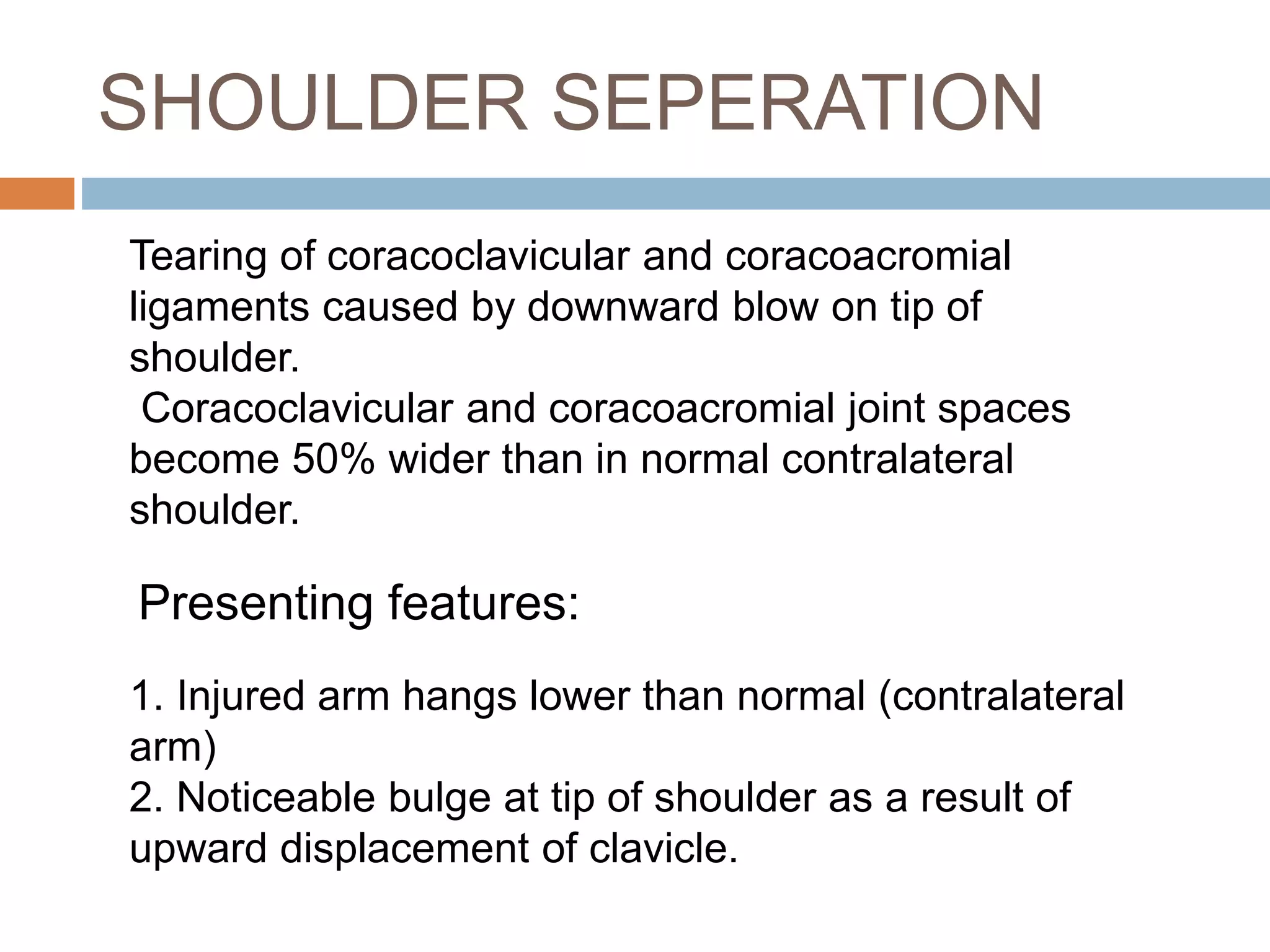 SHOULDER SEPERATION

Tearing of coracoclavicular and coracoacromial ligaments caused by downward blow on tip of shoulder.
Coracoclavicular and coracoacromial joint spaces become 50% wider than in normal contralateral shoulder.

Presenting features:

1. Injured arm hangs lower than normal (contralateral arm)
2. Noticeable bulge at tip of shoulder as a result of upward displacement of clavicle.